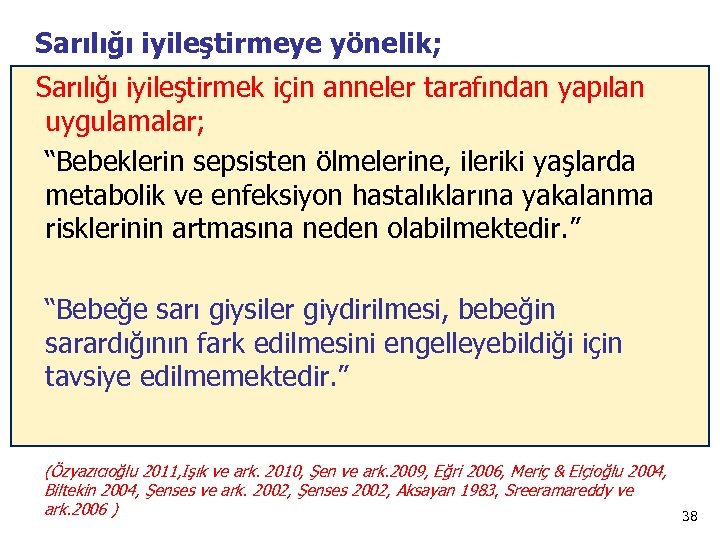 Sarılığı iyileştirmeye yönelik;

Sarılığı iyileştirmek için anneler tarafından yapılan uygulamalar;

“Bebeklerin sepsisten ölmelerine, ileriki yaşlarda metabolik ve enfeksiyon hastalıklarına yakalanma risklerinin artmasına neden olabilmektedir.”

“Bebeğe sarı giysiler giydirilmesi, bebeğin sarardığının fark edilmesini engelleyebildiği için tavsiye edilmemektedir.”

(Özyazıcıoğlu 2011,Işık ve ark. 2010, Şen ve ark.2009, Eğri 2006, Meriç & Elçioğlu 2004, Biltekin 2004, Şenses ve ark. 2002, Şenses 2002, Aksayan 1983, Sreeramareddy ve ark.2006 )

38